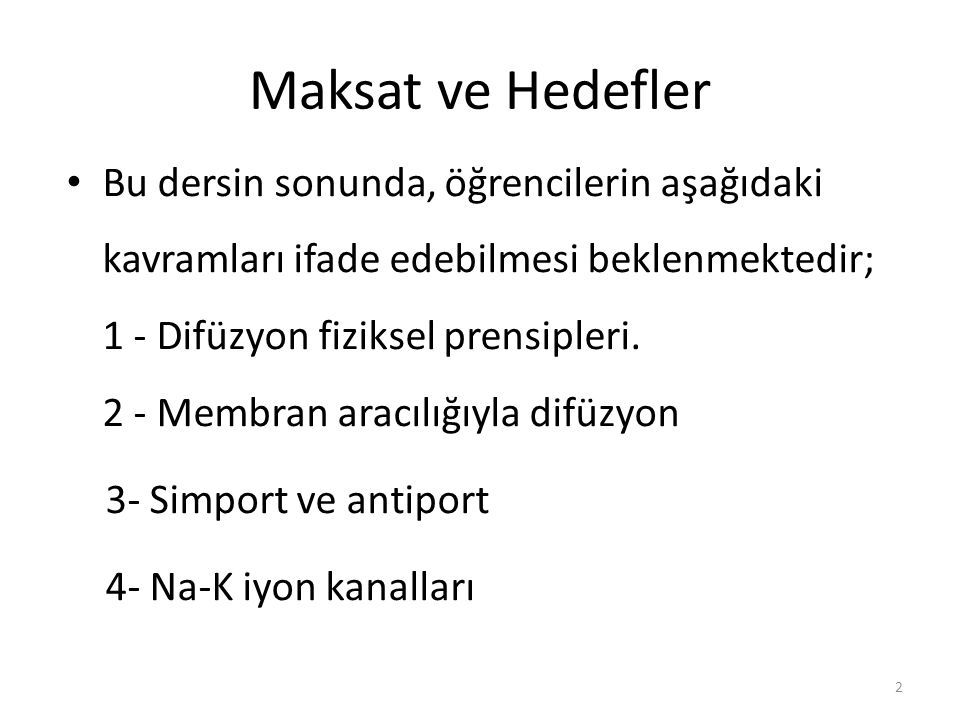 Maksat ve Hedefler

• Bu dersin sonunda, öğrencilerin aşağıdaki kavramları ifade edebilmesi beklenmektedir;

1 - Difüzyon fiziksel prensipleri.

2 - Membran aracılığıyla difüzyon

3- Simport ve antiport

4- Na-K iyon kanalları

2